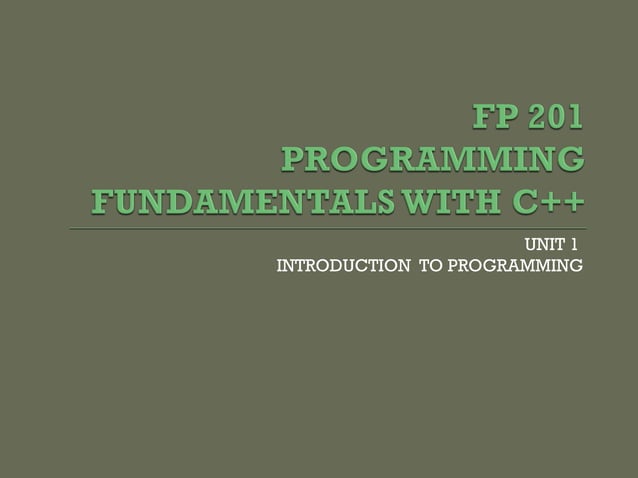 FP 201
PROGRAMMING
FUNDAMENTALS WITH C++

UNIT 1
INTRODUCTION TO PROGRAMMING